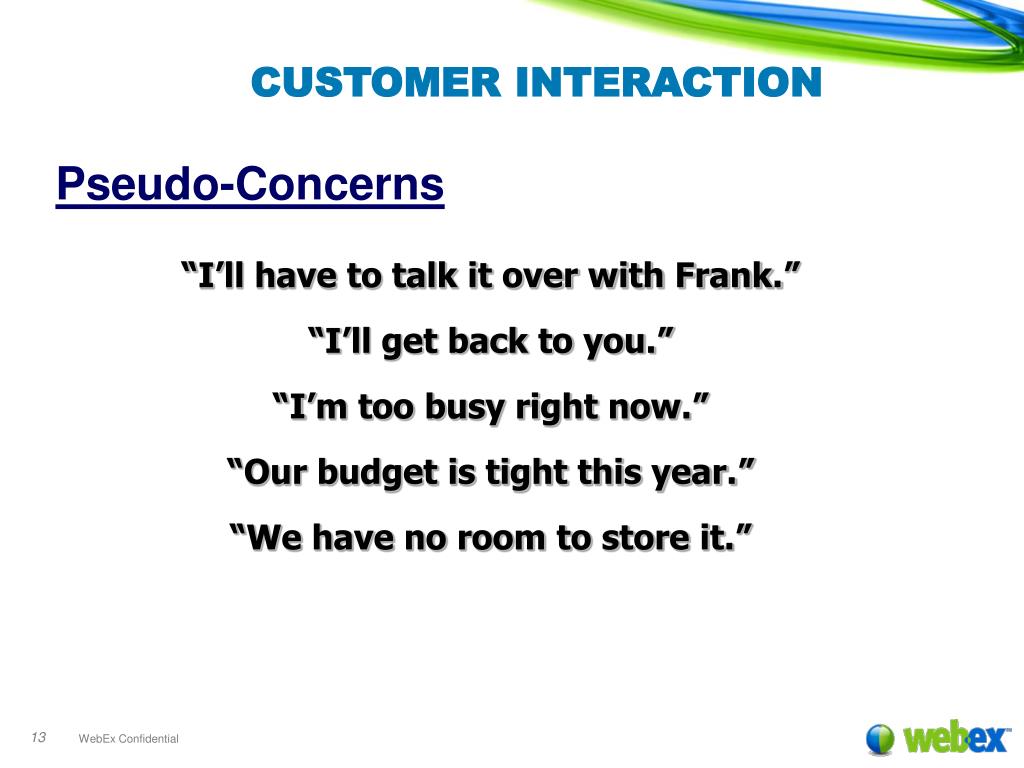 CUSTOMER INTERACTION

Pseudo-Concerns

“I’ll have to talk it over with Frank.”

“I’ll get back to you.”

“I’m too busy right now.”

“Our budget is tight this year.”

“We have no room to store it.”

13 WebEx Confidential

webex™